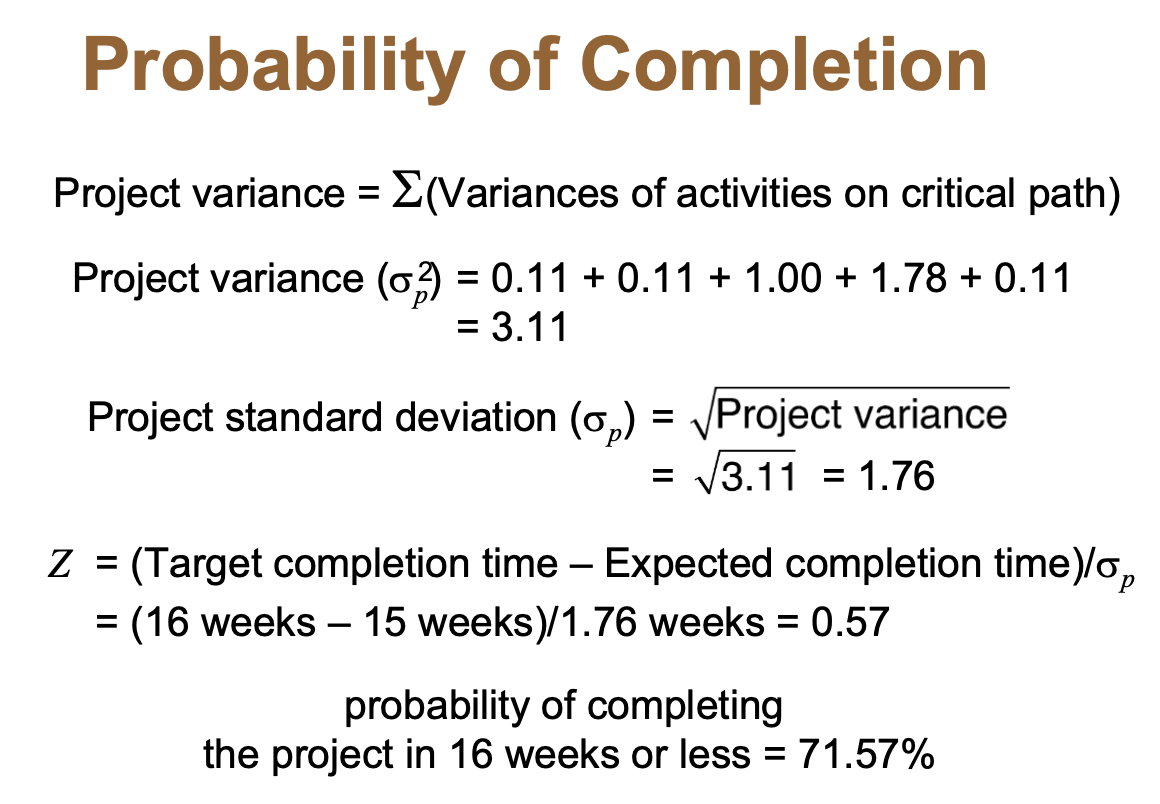 Probability of Completion

Project variance = $\Sigma$(Variances of activities on critical path)

Project variance ($\sigma_p^2$) = 0.11 + 0.11 + 1.00 + 1.78 + 0.11
= 3.11

Project standard deviation ($\sigma_p$) = $\sqrt{\text{Project variance}}$
= $\sqrt{3.11}$ = 1.76

$Z$ = (Target completion time – Expected completion time)/$\sigma_p$
= (16 weeks – 15 weeks)/1.76 weeks = 0.57

probability of completing the project in 16 weeks or less = 71.57%